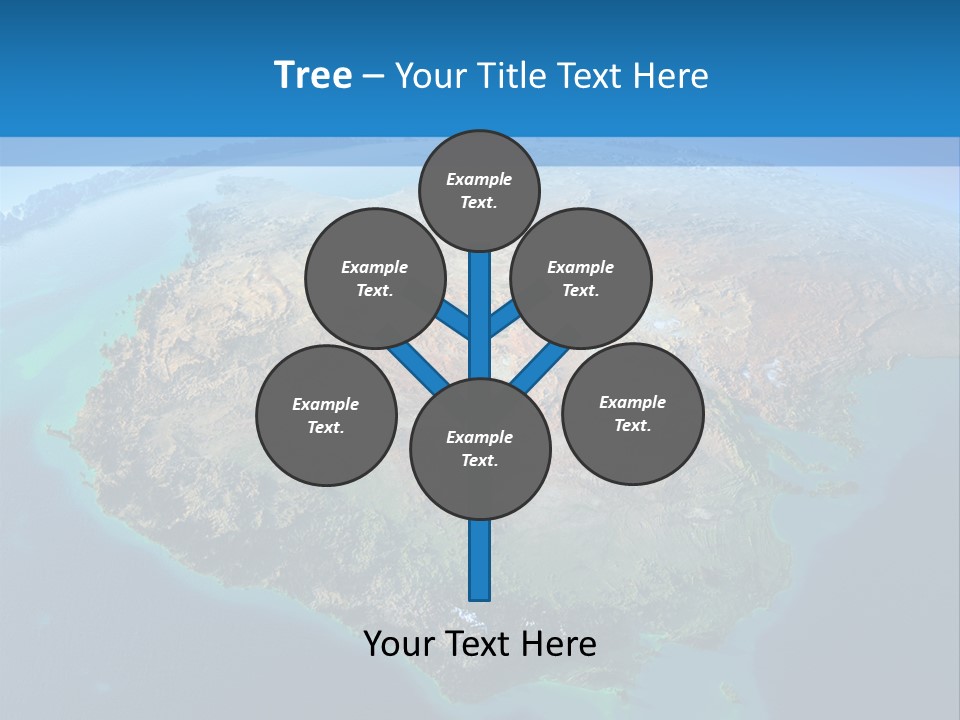 Tree – Your Title Text Here

Example Text.

Example Text.

Example Text.

Example Text.

Example Text.

Example Text.

Your Text Here